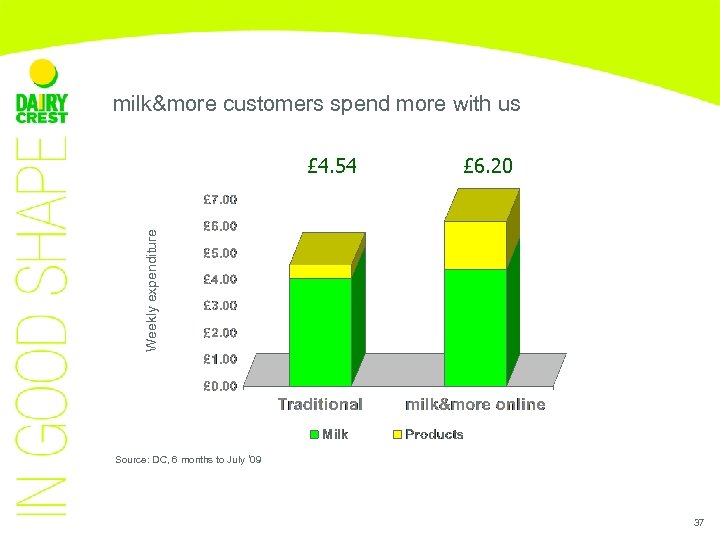 DAIRY CREST

IN GOOD SHAPE

milk&more customers spend more with us

£4.54

£6.20

Weekly expenditure

£7.00
£6.00
£5.00
£4.00
£3.00
£2.00
£1.00
£0.00

Traditional

milk&more online

Milk

Products

Source: DC, 6 months to July '09

37